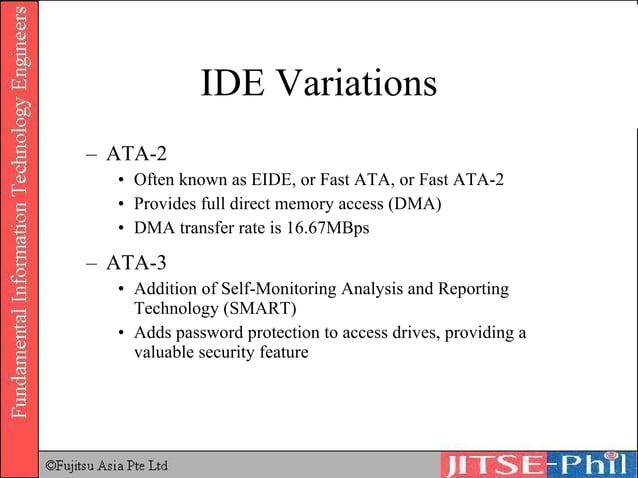 Fundamental Information Technology Engineers

IDE Variations

– ATA-2
• Often known as EIDE, or Fast ATA, or Fast ATA-2
• Provides full direct memory access (DMA)
• DMA transfer rate is 16.67MBps

– ATA-3
• Addition of Self-Monitoring Analysis and Reporting Technology (SMART)
• Adds password protection to access drives, providing a valuable security feature

©Fujitsu Asia Pte Ltd

JITSE-Phil